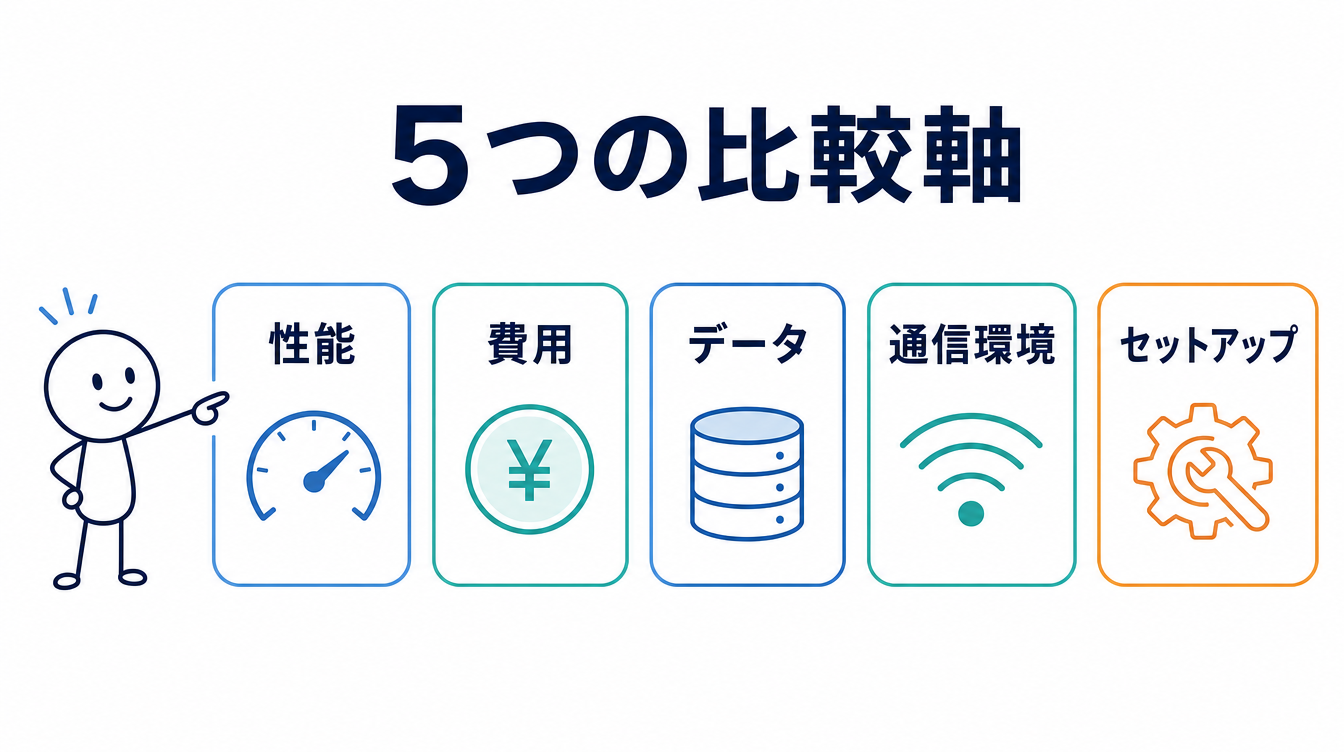 5つの比較軸

性能

費用

¥

データ

通信環境

セットアップ